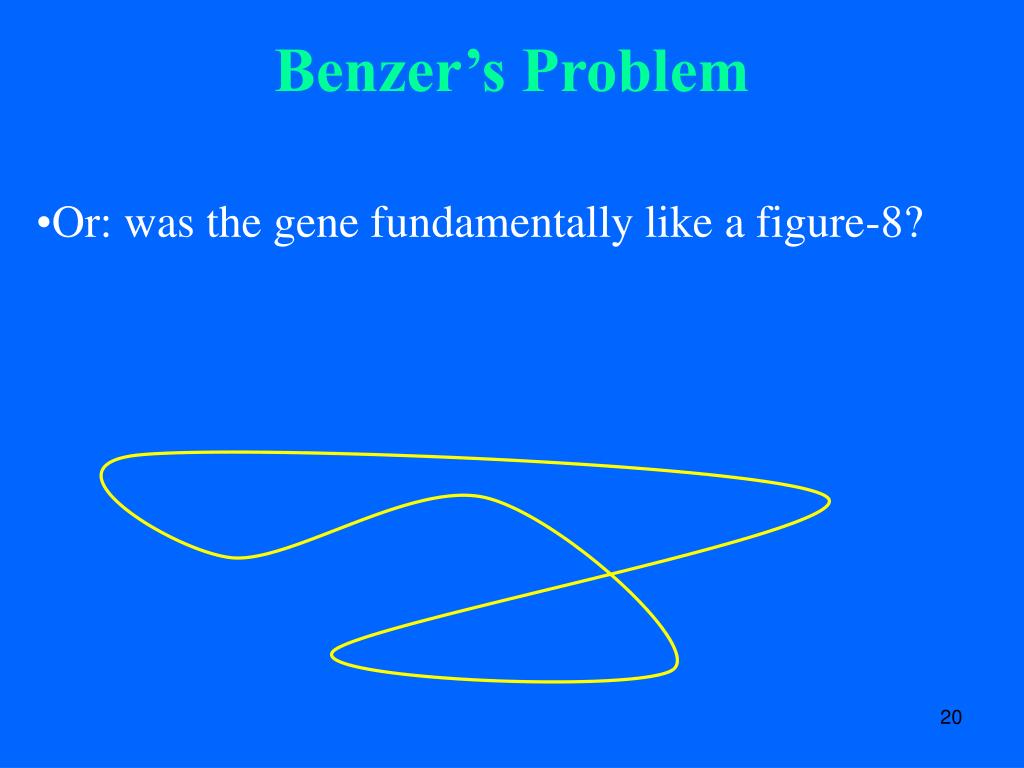 Benzer’s Problem

•Or: was the gene fundamentally like a figure-8?

20